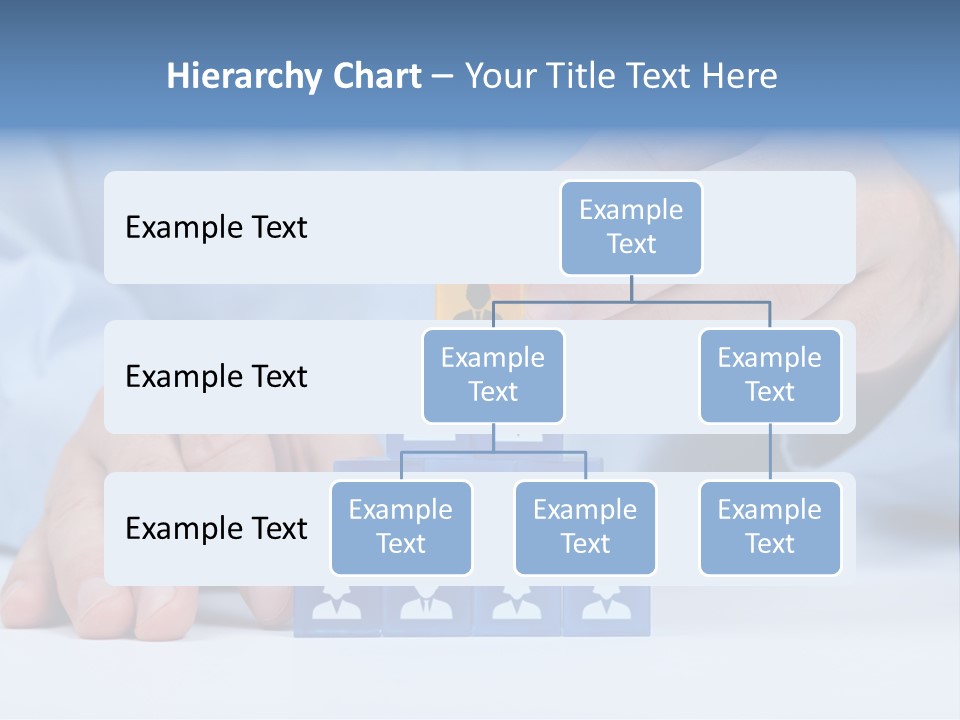 Hierarchy Chart – Your Title Text Here

Example Text

Example Text

Example Text

Example Text

Example Text

Example Text

Example Text

Example Text

Example Text